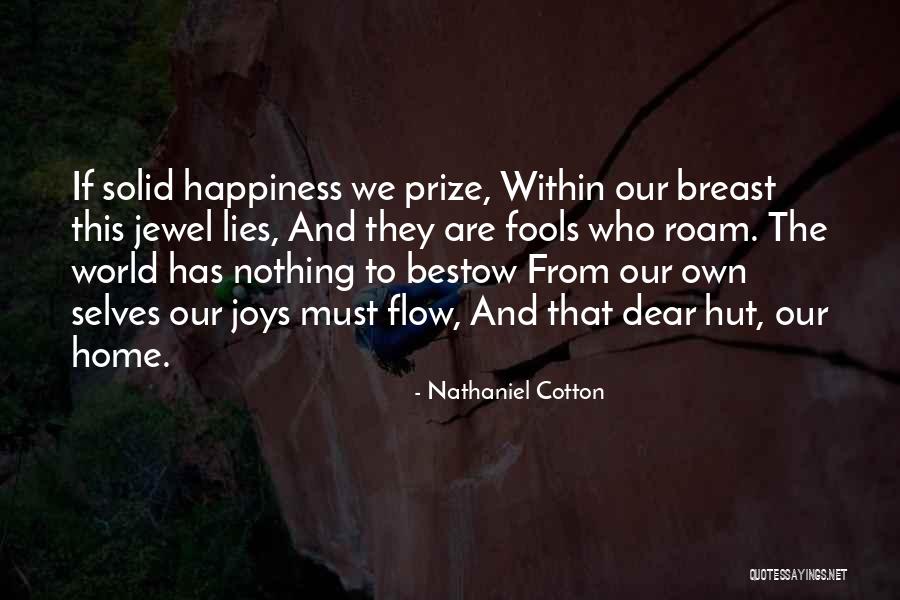 If solid happiness we prize, Within our breast this jewel lies, And they are fools who roam. The world has nothing to bestow From our own selves our joys must flow, And that dear hut, our home.

- Nathaniel Cotton

QUOTESSAYINGS.NET